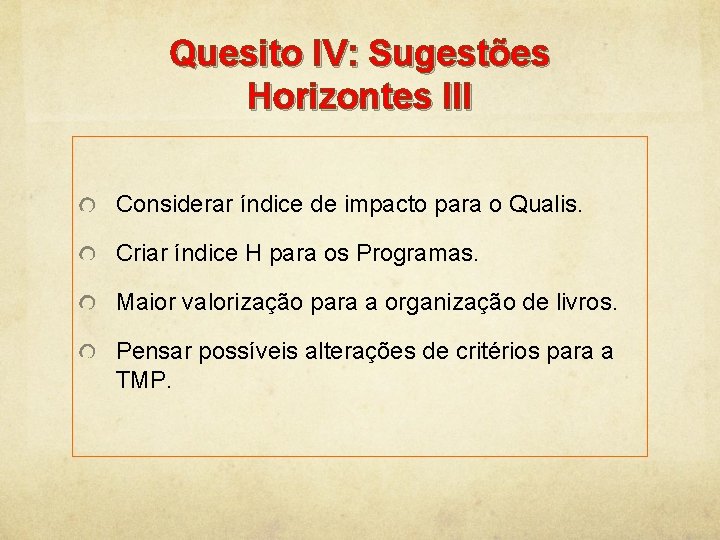 Quesito IV: Sugestões Horizontes III

Considerar índice de impacto para o Qualis.

Criar índice H para os Programas.

Maior valorização para a organização de livros.

Pensar possíveis alterações de critérios para a TMP.